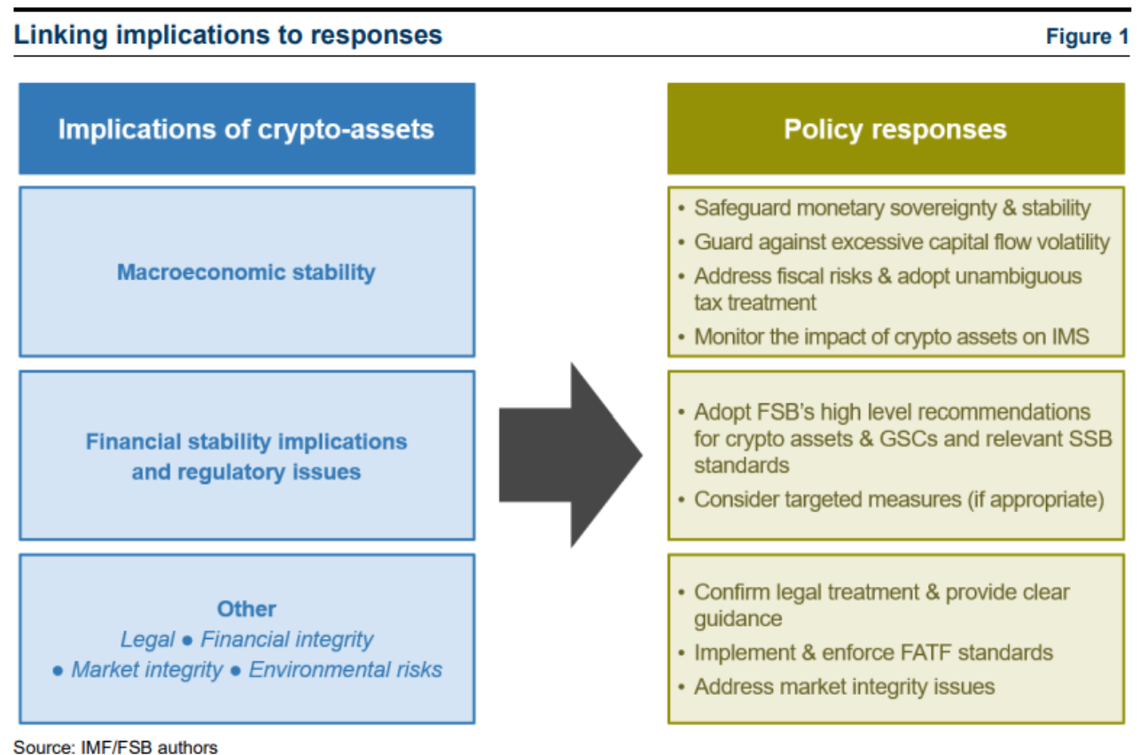 Linking implications to responses

Figure 1

Implications of crypto-assets

Macroeconomic stability

Financial stability implications and regulatory issues

Other
Legal ● Financial integrity
● Market integrity ● Environmental risks

Policy responses

• Safeguard monetary sovereignty & stability
• Guard against excessive capital flow volatility
• Address fiscal risks & adopt unambiguous tax treatment
• Monitor the impact of crypto assets on IMS

• Adopt FSB's high level recommendations for crypto assets & GSCs and relevant SSB standards
• Consider targeted measures (if appropriate)

• Confirm legal treatment & provide clear guidance
• Implement & enforce FATF standards
• Address market integrity issues

Source: IMF/FSB authors